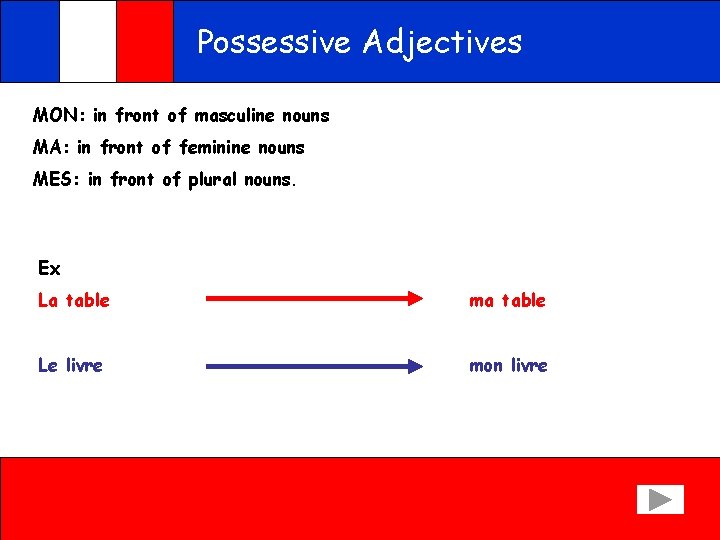 Possessive Adjectives

MON: in front of masculine nouns

MA: in front of feminine nouns

MES: in front of plural nouns.

Ex

La table ma table

Le livre mon livre